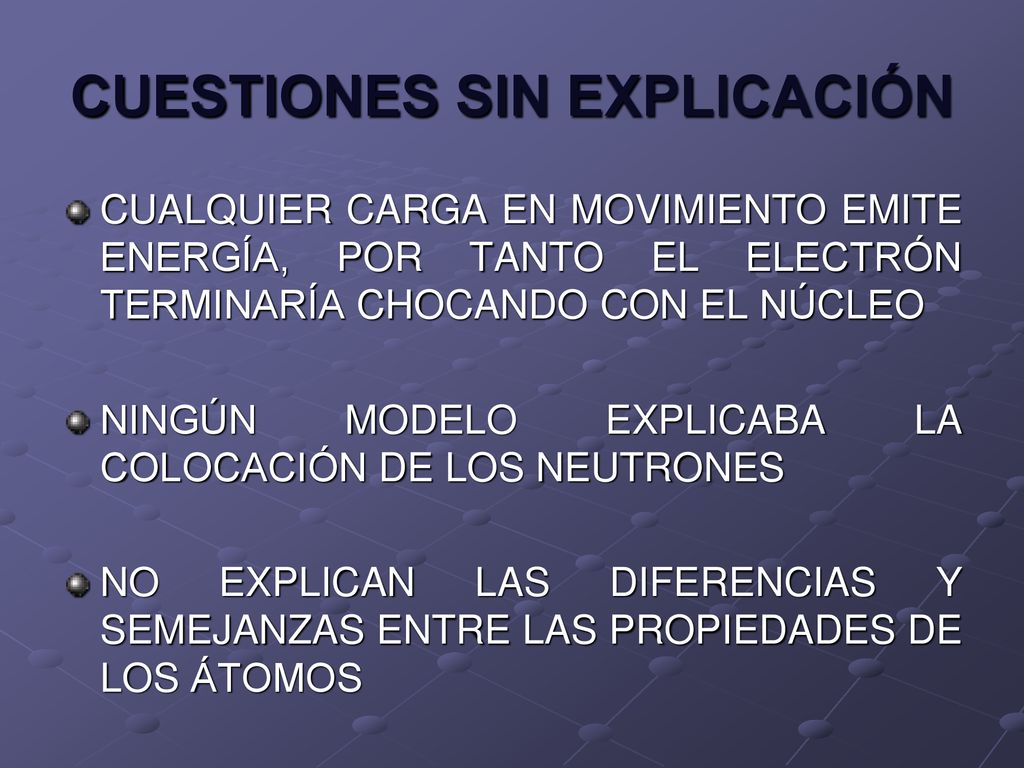 CUESTIONES SIN EXPLICACIÓN

CUALQUIER CARGA EN MOVIMIENTO EMITE ENERGÍA, POR TANTO EL ELECTRÓN TERMINARÍA CHOCANDO CON EL NÚCLEO

NINGÚN MODELO EXPLICABA LA COLOCACIÓN DE LOS NEUTRONES

NO EXPLICAN LAS DIFERENCIAS Y SEMEJANZAS ENTRE LAS PROPIEDADES DE LOS ÁTOMOS